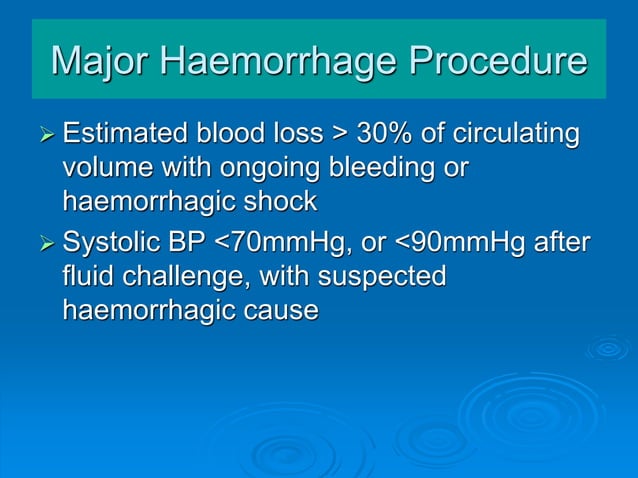 Major Haemorrhage Procedure

➢ Estimated blood loss > 30% of circulating volume with ongoing bleeding or haemorrhagic shock

➢ Systolic BP <70mmHg, or <90mmHg after fluid challenge, with suspected haemorrhagic cause